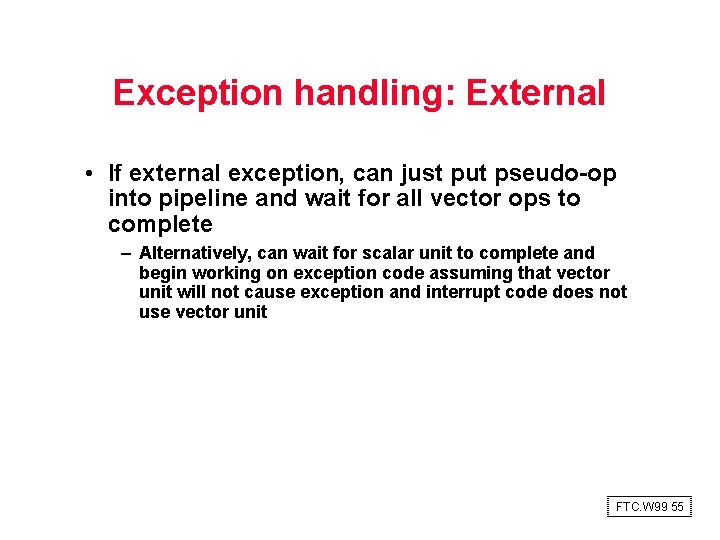 Exception handling: External

• If external exception, can just put pseudo-op into pipeline and wait for all vector ops to complete

– Alternatively, can wait for scalar unit to complete and begin working on exception code assuming that vector unit will not cause exception and interrupt code does not use vector unit

FTC.W99 55